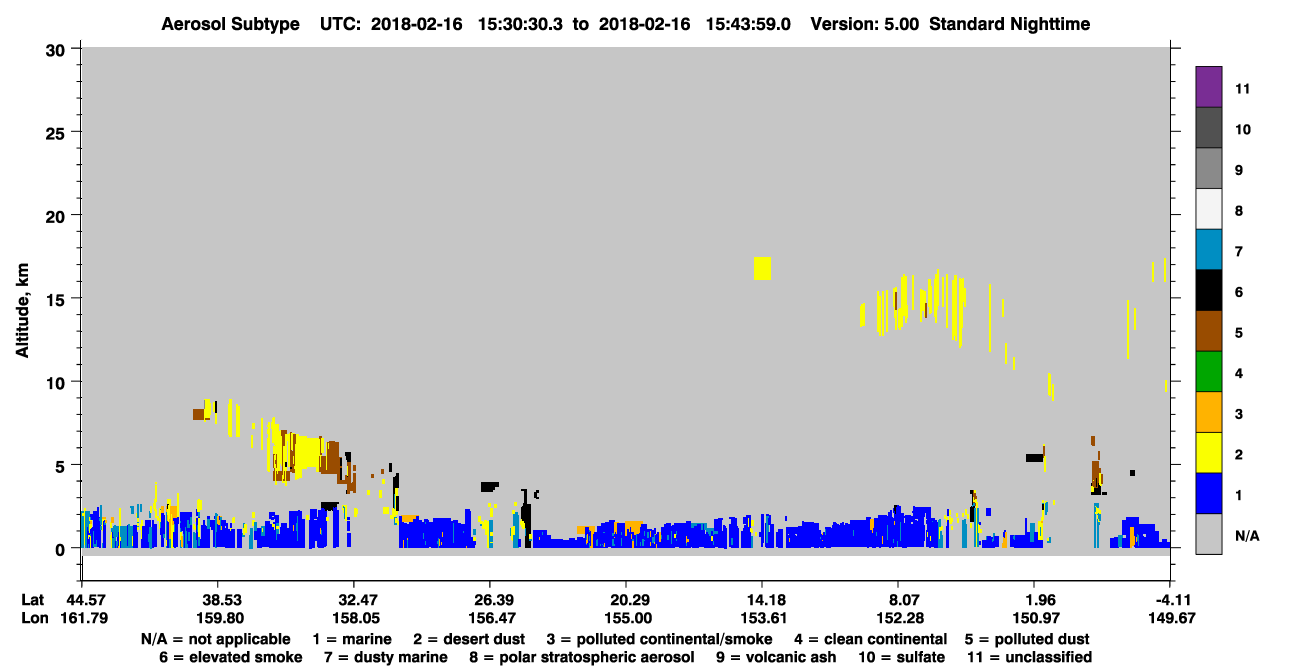 Aerosol Subtype UTC: 2018-02-16 15:30:30.3 to 2018-02-16 15:43:59.0 Version: 5.00 Standard Nighttime

Altitude, km

30
25
20
15
10
5
0

11
10
9
8
7
6
5
4
3
2
1
N/A

| Lat | 44.57 | 38.53 | 32.47 | 26.39 | 20.29 | 14.18 | 8.07 | 1.96 | -4.11 |
|---|---|---|---|---|---|---|---|---|---|
| Lon | 161.79 | 159.80 | 158.05 | 156.47 | 155.00 | 153.61 | 152.28 | 150.97 | 149.67 |

N/A = not applicable 1 = marine 2 = desert dust 3 = polluted continental/smoke 4 = clean continental 5 = polluted dust
6 = elevated smoke 7 = dusty marine 8 = polar stratospheric aerosol 9 = volcanic ash 10 = sulfate 11 = unclassified